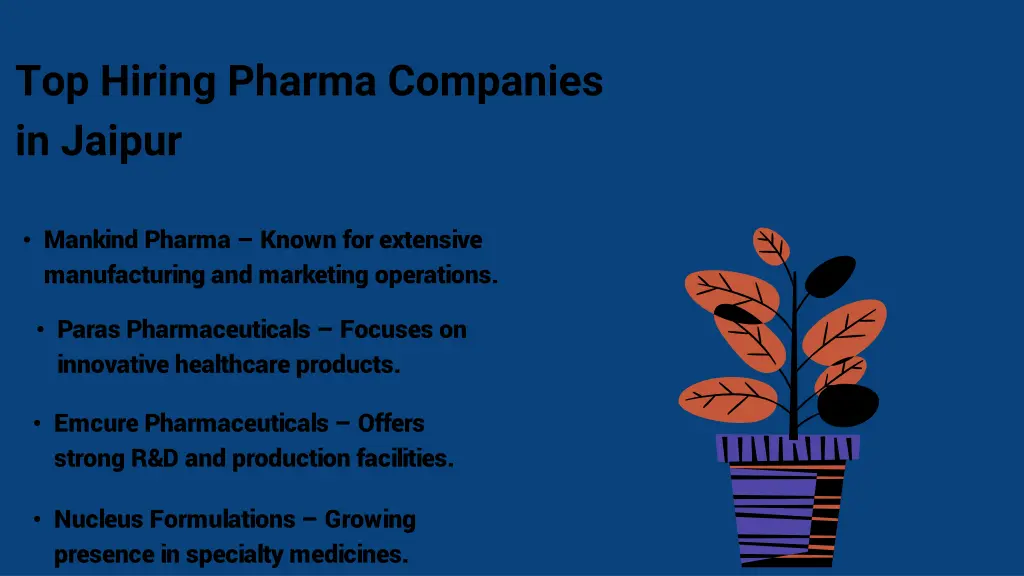 Top Hiring Pharma Companies in Jaipur

• Mankind Pharma – Known for extensive manufacturing and marketing operations.

• Paras Pharmaceuticals – Focuses on innovative healthcare products.

• Emcure Pharmaceuticals – Offers strong R&D and production facilities.

• Nucleus Formulations – Growing presence in specialty medicines.